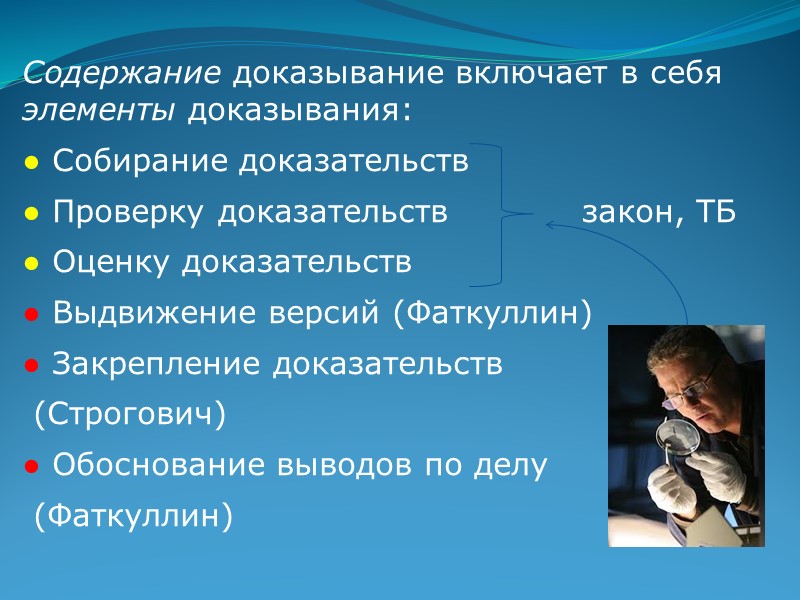 Содержание доказывание включает в себя элементы доказывания:

● Собирание доказательств
● Проверку доказательств закон, ТБ
● Оценку доказательств
● Выдвижение версий (Фаткуллин)
● Закрепление доказательств (Строгович)
● Обоснование выводов по делу (Фаткуллин)